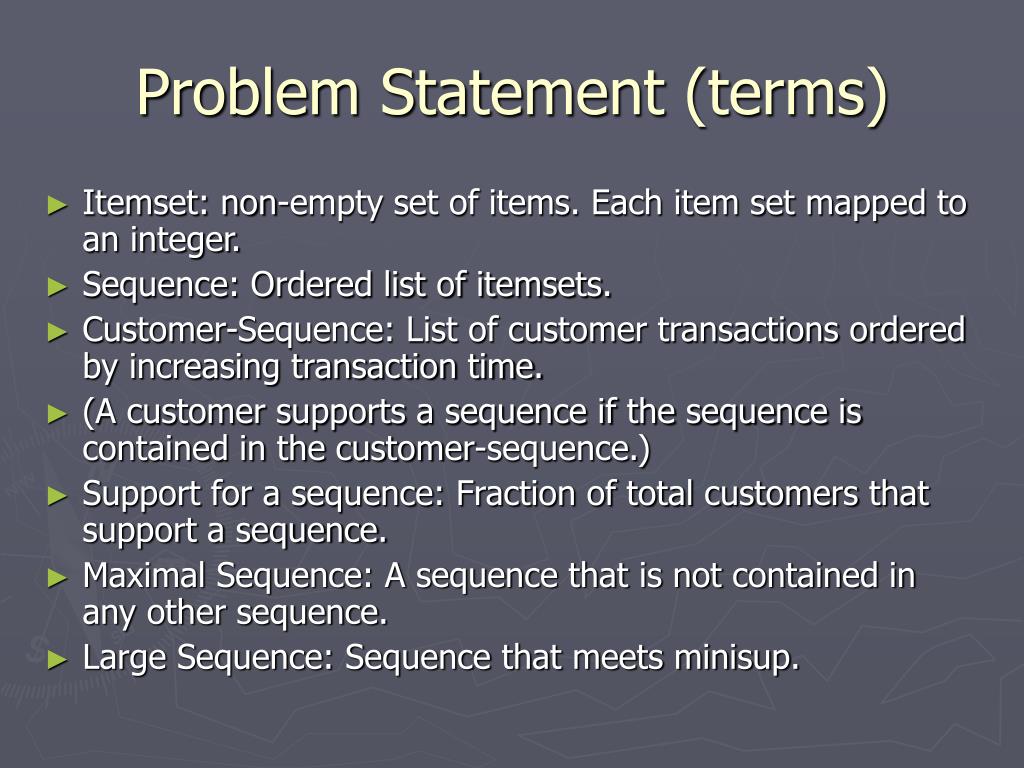 Problem Statement (terms)

► Itemset: non-empty set of items. Each item set mapped to an integer.
► Sequence: Ordered list of itemsets.
► Customer-Sequence: List of customer transactions ordered by increasing transaction time.
► (A customer supports a sequence if the sequence is contained in the customer-sequence.)
► Support for a sequence: Fraction of total customers that support a sequence.
► Maximal Sequence: A sequence that is not contained in any other sequence.
► Large Sequence: Sequence that meets minisup.